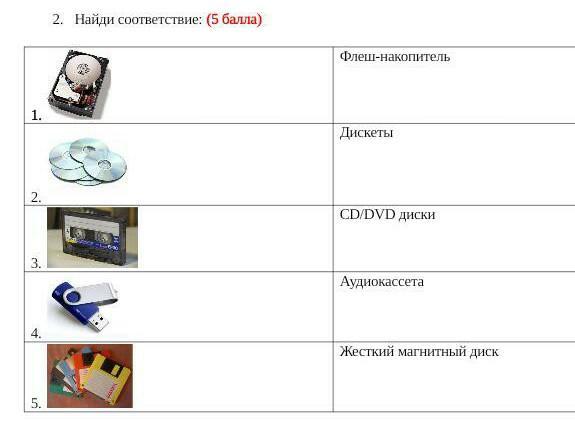 2. Найди соответствие: (5 балла)

| | |
|---|---|
| 1. | Флеш-накопитель |
| 2. | Дискеты |
| 3. | CD/DVD диски |
| 4. | Аудиокассета |
| 5. | Жесткий магнитный диск |